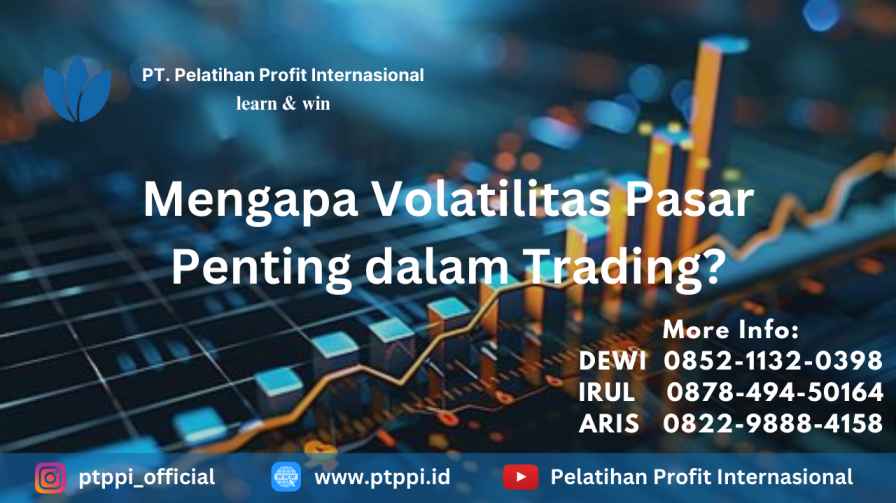 PT. Pelatihan Profit Internasional
learn & win

Mengapa Volatilitas Pasar Penting dalam Trading?

More Info:
DEWI 0852-1132-0398
IRUL 0878-494-50164
ARIS 0822-9888-4158

ptppi_official
www.ptppi.id
Pelatihan Profit Internasional